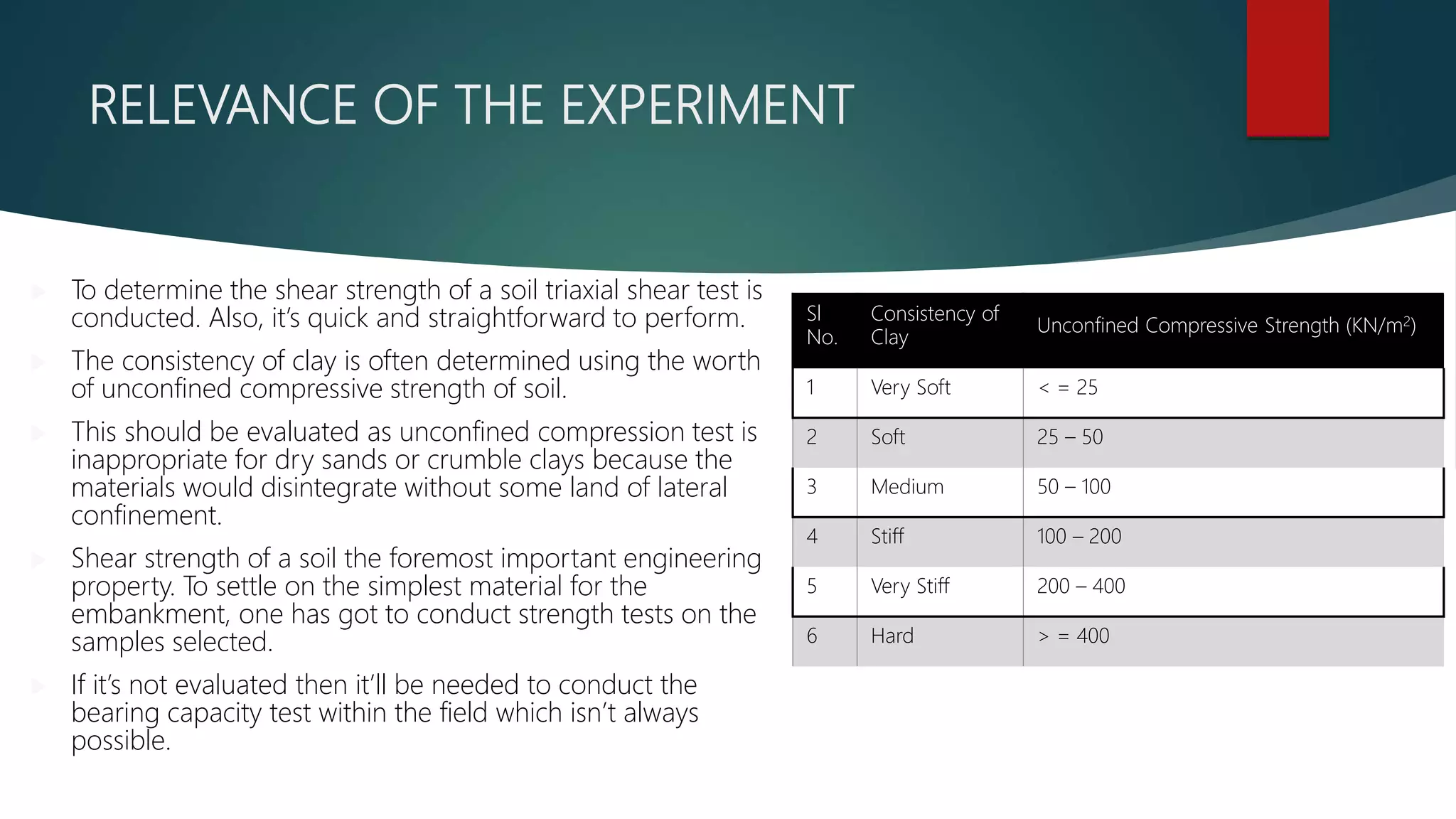 RELEVANCE OF THE EXPERIMENT

To determine the shear strength of a soil triaxial shear test is conducted. Also, it's quick and straightforward to perform.

The consistency of clay is often determined using the worth of unconfined compressive strength of soil.

This should be evaluated as unconfined compression test is inappropriate for dry sands or crumble clays because the materials would disintegrate without some land of lateral confinement.

Shear strength of a soil the foremost important engineering property. To settle on the simplest material for the embankment, one has got to conduct strength tests on the samples selected.

If it's not evaluated then it'll be needed to conduct the bearing capacity test within the field which isn't always possible.

| Sl No. | Consistency of Clay | Unconfined Compressive Strength (KN/m$^2$) |
|---|---|---|
| 1 | Very Soft | < = 25 |
| 2 | Soft | 25 – 50 |
| 3 | Medium | 50 – 100 |
| 4 | Stiff | 100 – 200 |
| 5 | Very Stiff | 200 – 400 |
| 6 | Hard | > = 400 |